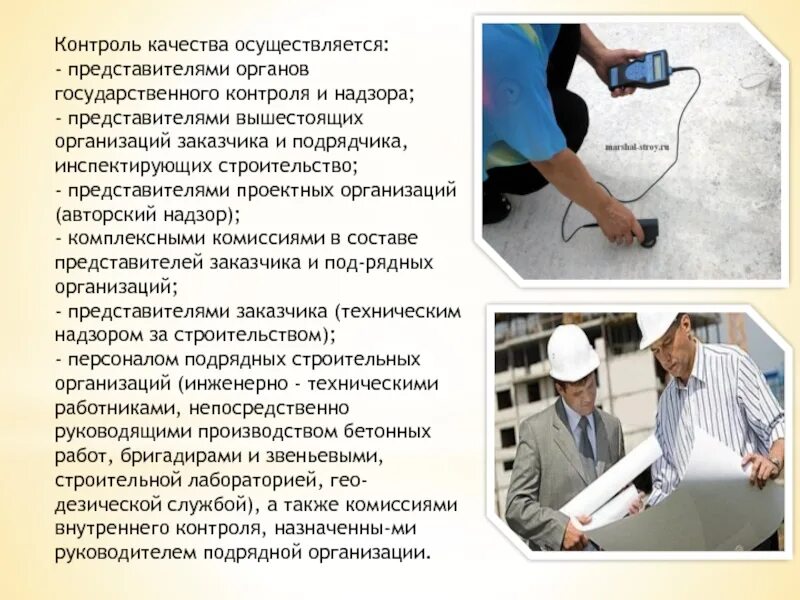 Контроль качества осуществляется:
- представителями органов государственного контроля и надзора;
- представителями вышестоящих организаций заказчика и подрядчика, инспектирующих строительство;
- представителями проектных организаций (авторский надзор);
- комплексными комиссиями в составе представителей заказчика и под-рядных организаций;
- представителями заказчика (техническим надзором за строительством);
- персоналом подрядных строительных организаций (инженерно - техническими работниками, непосредственно руководящими производством бетонных работ, бригадирами и звеньевыми, строительной лабораторией, геодезической службой), а также комиссиями внутреннего контроля, назначенны-ми руководителем подрядной организации.

marshal-stroy.ru